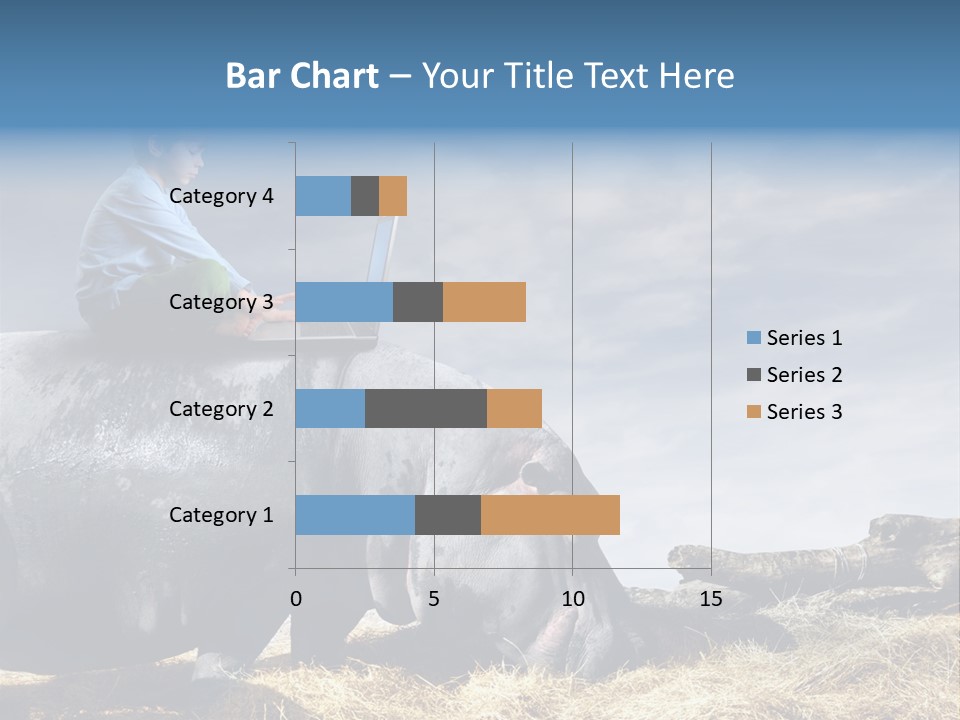 Bar Chart – Your Title Text Here

Category 4
Category 3
Category 2
Category 1

0
5
10
15

Series 1
Series 2
Series 3